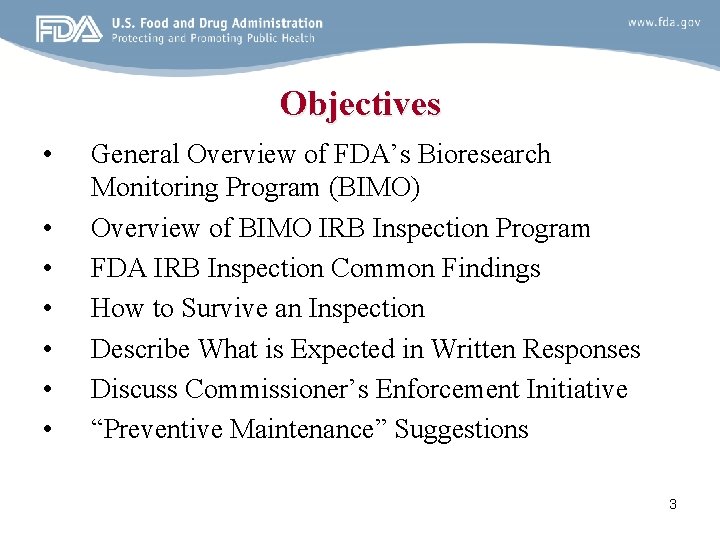 FDA U.S. Food and Drug Administration
Protecting and Promoting Public Health

www.fda.gov

Objectives

• General Overview of FDA’s Bioresearch Monitoring Program (BIMO)
• Overview of BIMO IRB Inspection Program
• FDA IRB Inspection Common Findings
• How to Survive an Inspection
• Describe What is Expected in Written Responses
• Discuss Commissioner’s Enforcement Initiative
• “Preventive Maintenance” Suggestions

3